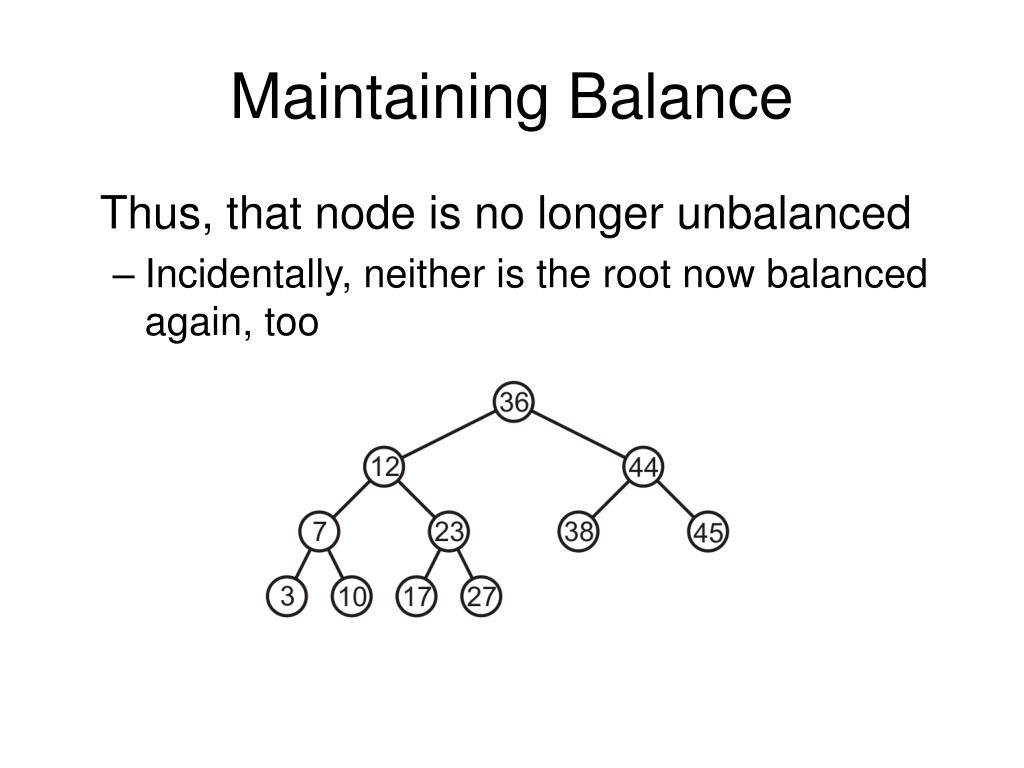 Maintaining Balance

Thus, that node is no longer unbalanced

– Incidentally, neither is the root now balanced again, too

36
12
44
7
23
38
45
3
10
17
27